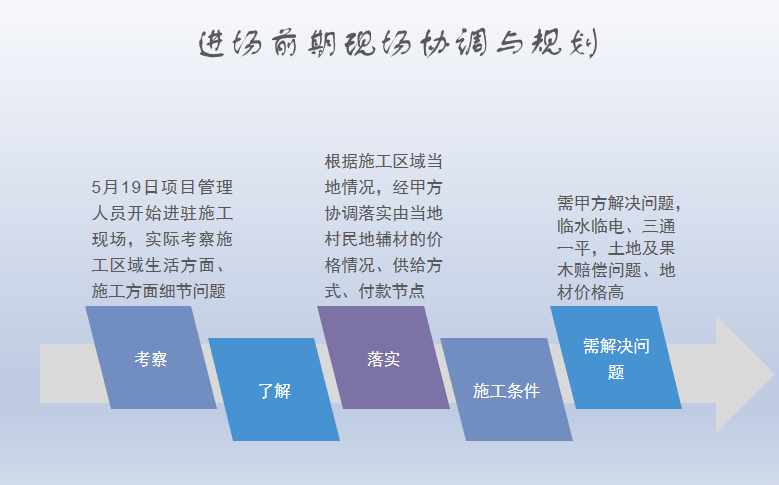 进场前期现场协调与规划

5月19日项目管理人员开始进驻施工现场，实际考察施工区域生活方面、施工方面细节问题

根据施工区域当地情况，经甲方协调落实由当地村民地辅材的价格情况、供给方式、付款节点

需甲方解决问题，临水临电、三通一平，土地及果木赔偿问题、地材价格高

考察

了解

落实

施工条件

需解决问题